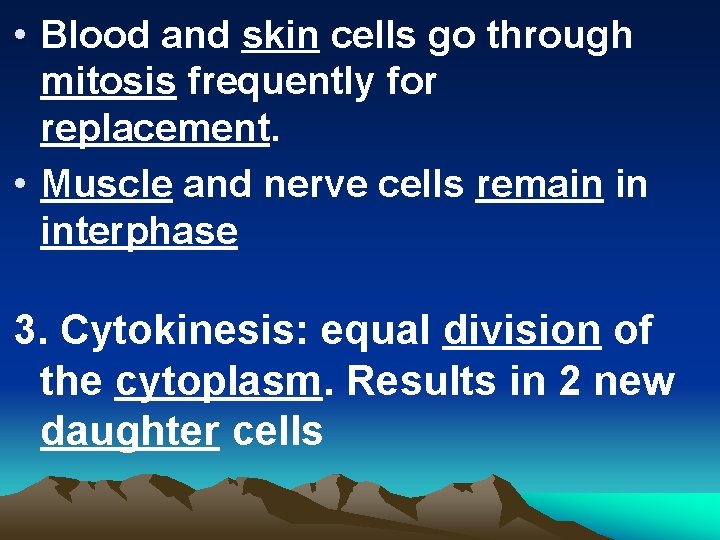 • Blood and skin cells go through mitosis frequently for replacement.

• Muscle and nerve cells remain in interphase

3. Cytokinesis: equal division of the cytoplasm. Results in 2 new daughter cells